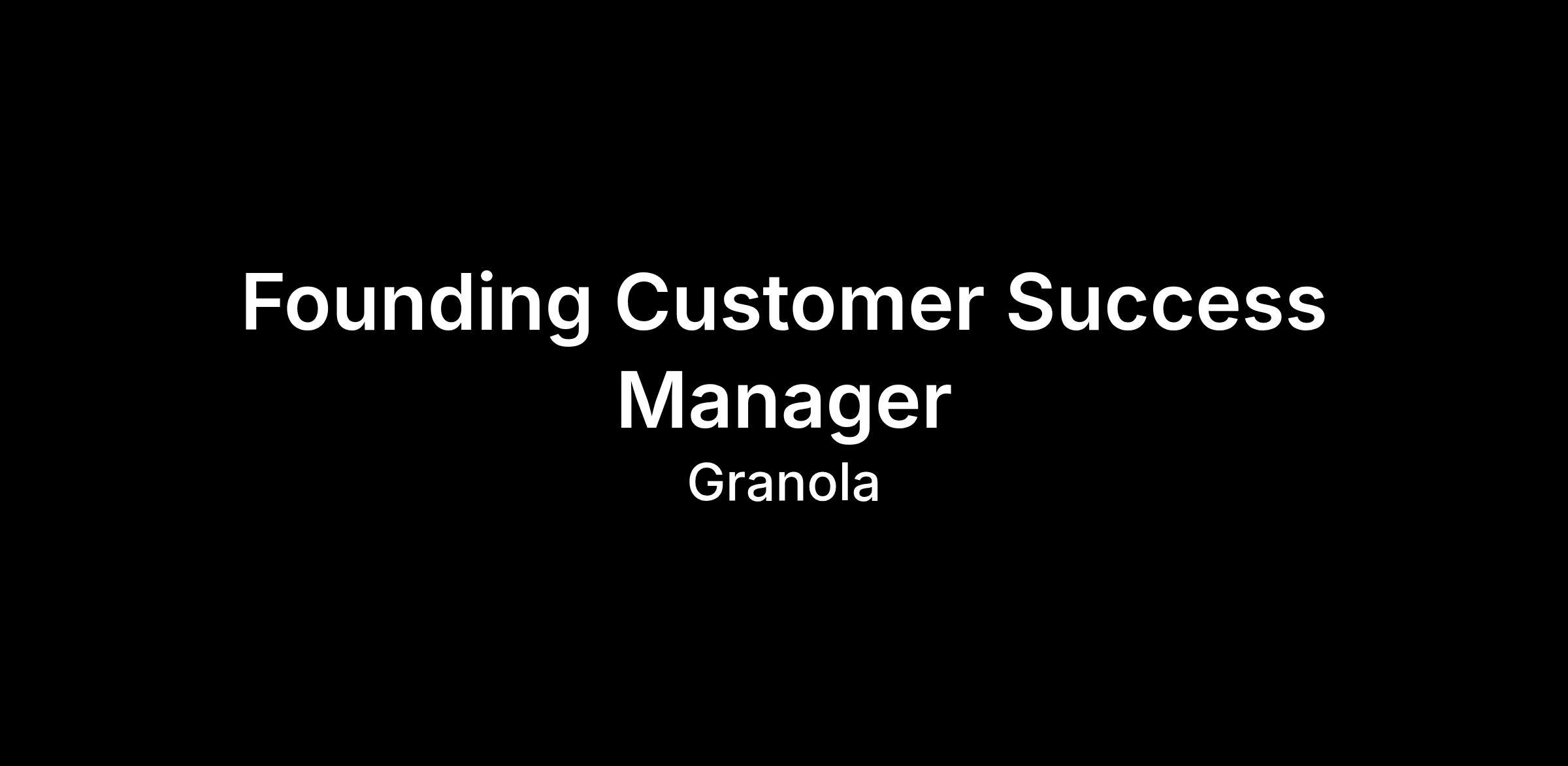 Founding Customer Success Manager

Granola